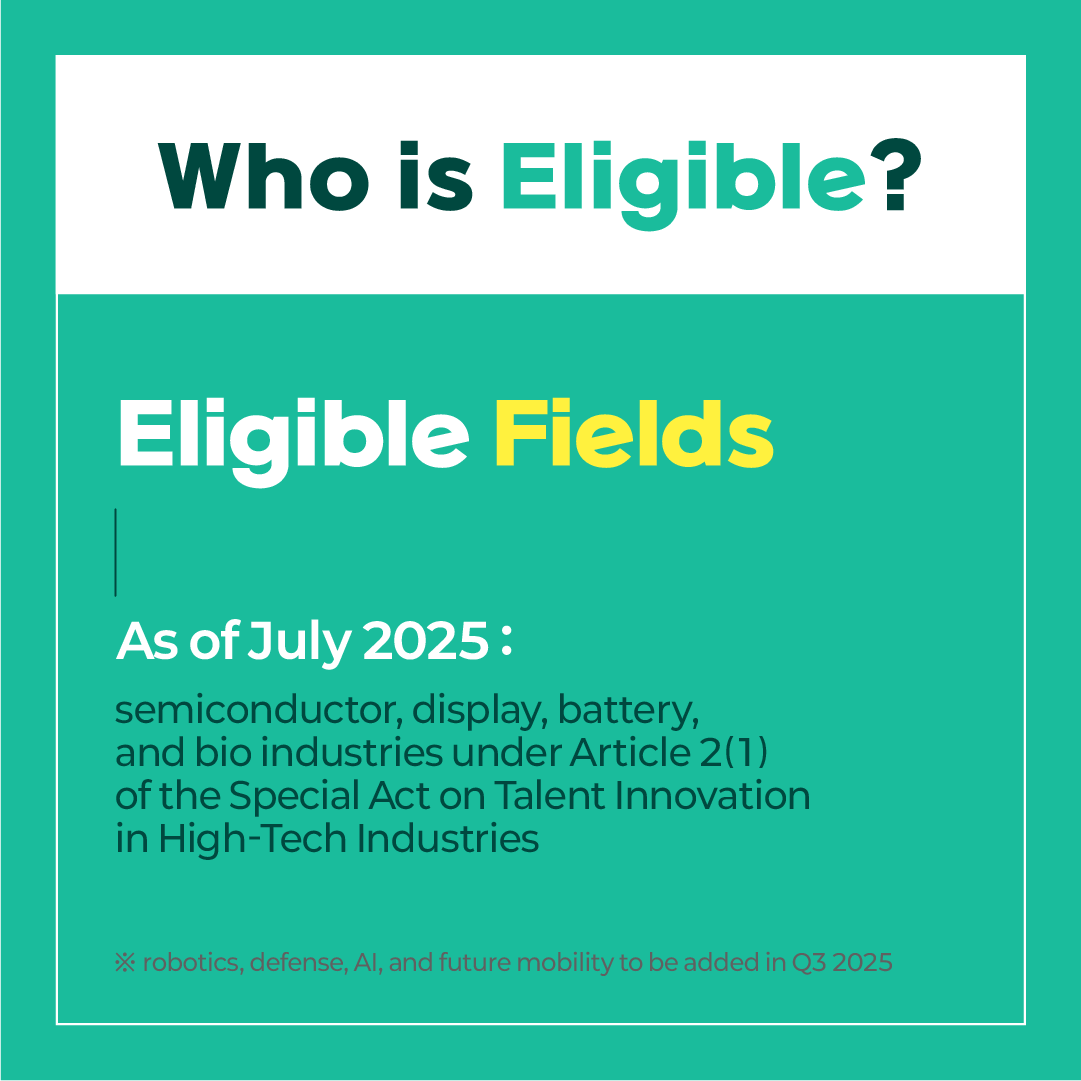 Who is Eligible?

Eligible Fields

As of July 2025 :

semiconductor, display, battery, and bio industries under Article 2(1) of the Special Act on Talent Innovation in High-Tech Industries

※ robotics, defense, AI, and future mobility to be added in Q3 2025